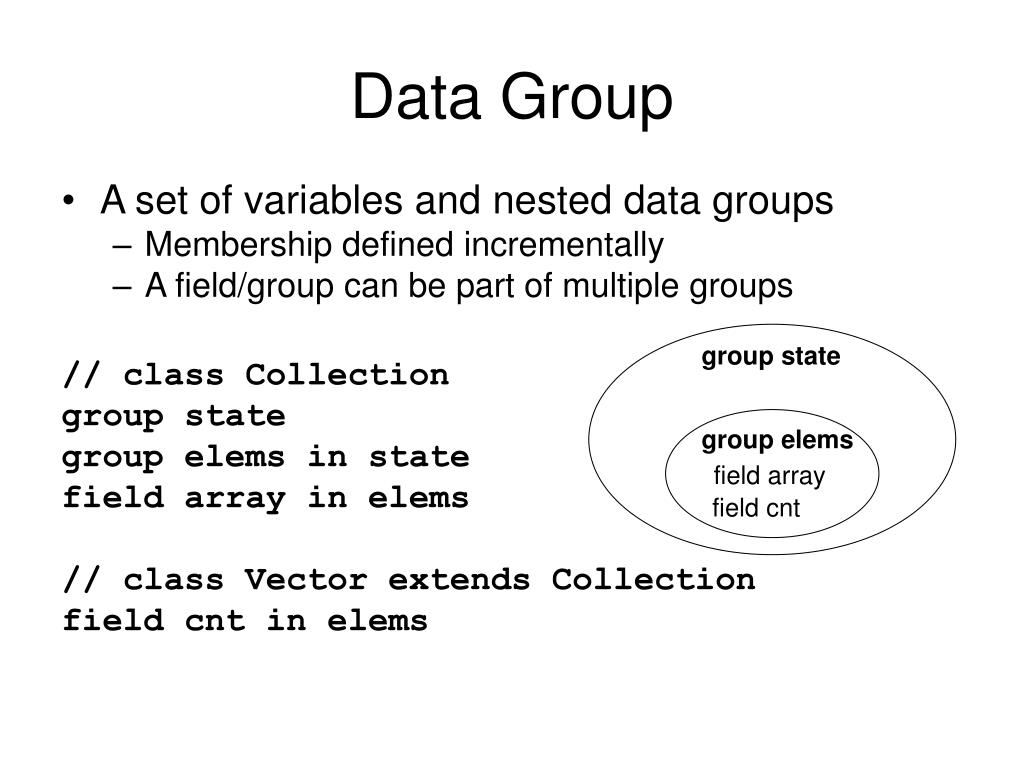 Data Group

• A set of variables and nested data groups
– Membership defined incrementally
– A field/group can be part of multiple groups

// class Collection
group state
group elems in state
field array in elems

// class Vector extends Collection
field cnt in elems

group state

group elems
field array
field cnt